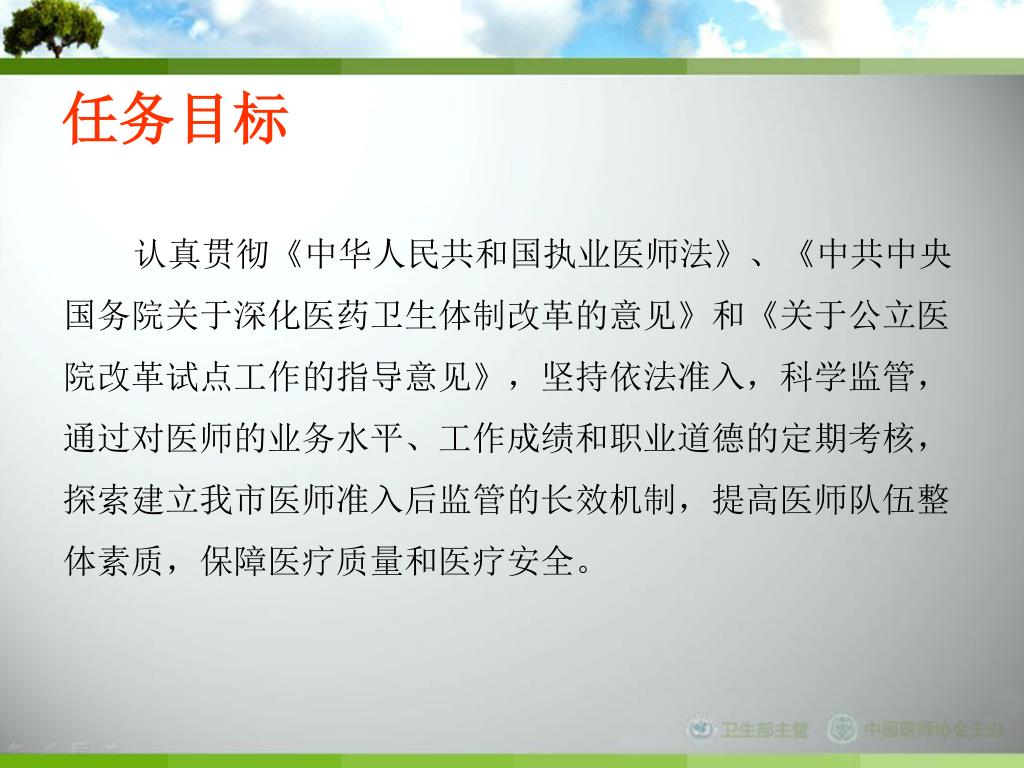 任务目标

认真贯彻《中华人民共和国执业医师法》、《中共中央国务院关于深化医药卫生体制改革的意见》和《关于公立医院改革试点工作的指导意见》，坚持依法准入，科学监管，通过对医师的业务水平、工作成绩和职业道德的定期考核，探索建立我市医师准入后监管的长效机制，提高医师队伍整体素质，保障医疗质量和医疗安全。

卫生部主管 中国医师协会主办